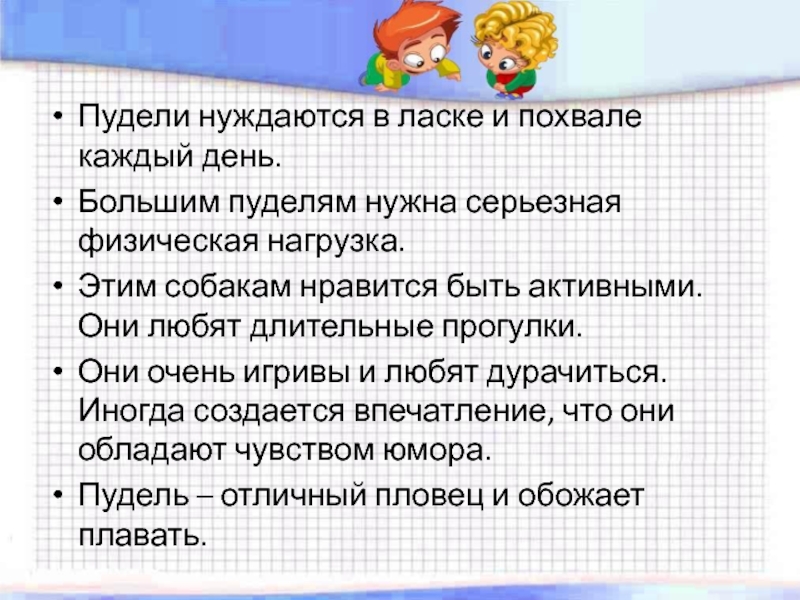 • Пудели нуждаются в ласке и похвале каждый день.

• Большим пуделям нужна серьезная физическая нагрузка.

• Этим собакам нравится быть активными. Они любят длительные прогулки.

• Они очень игривы и любят дурачиться. Иногда создается впечатление, что они обладают чувством юмора.

• Пудель – отличный пловец и обожает плавать.